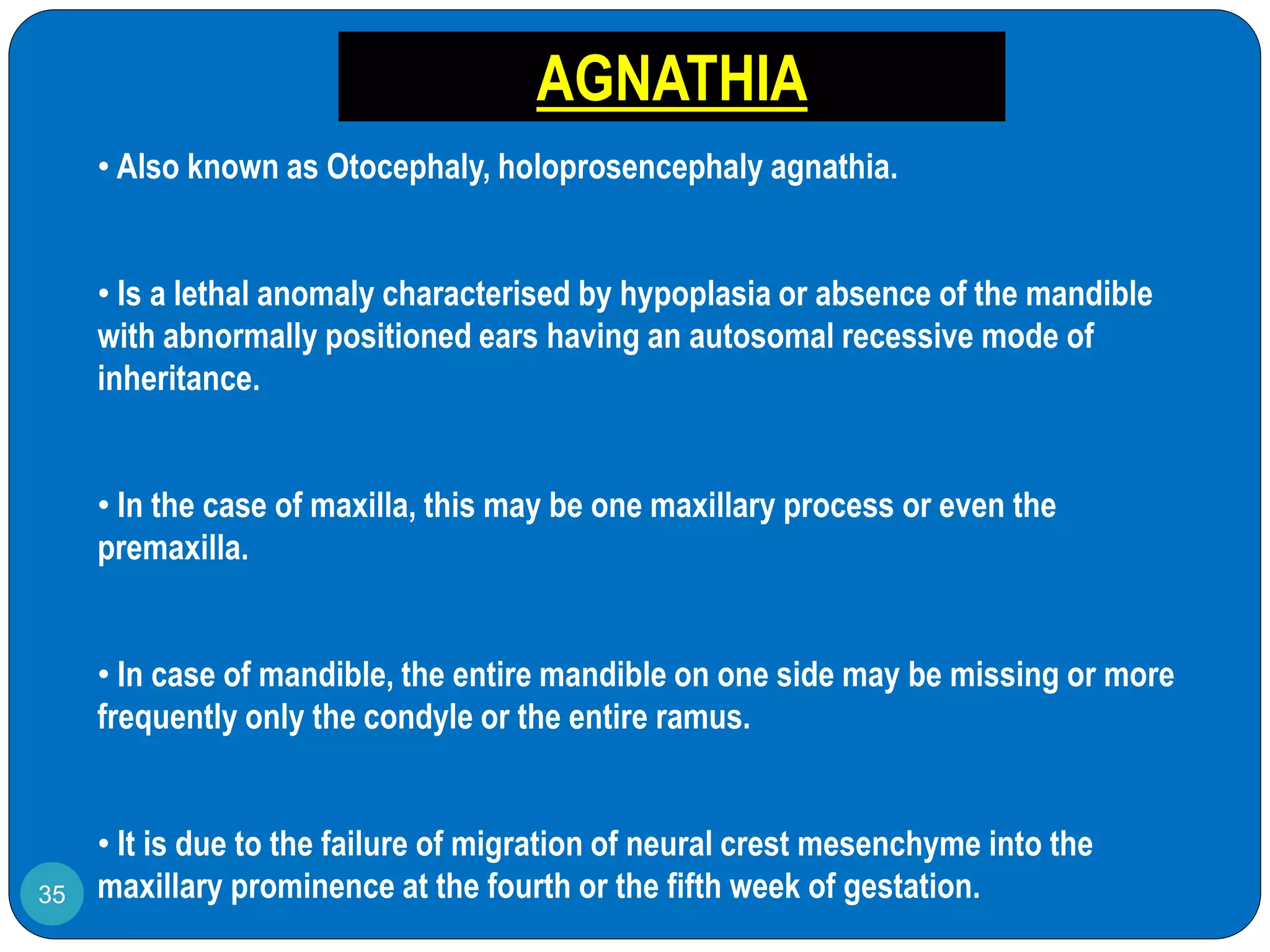 AGNATHIA

• Also known as Otocephaly, holoprosencephaly agnathia.

• Is a lethal anomaly characterised by hypoplasia or absence of the mandible with abnormally positioned ears having an autosomal recessive mode of inheritance.

• In the case of maxilla, this may be one maxillary process or even the premaxilla.

• In case of mandible, the entire mandible on one side may be missing or more frequently only the condyle or the entire ramus.

• It is due to the failure of migration of neural crest mesenchyme into the maxillary prominence at the fourth or the fifth week of gestation.

35